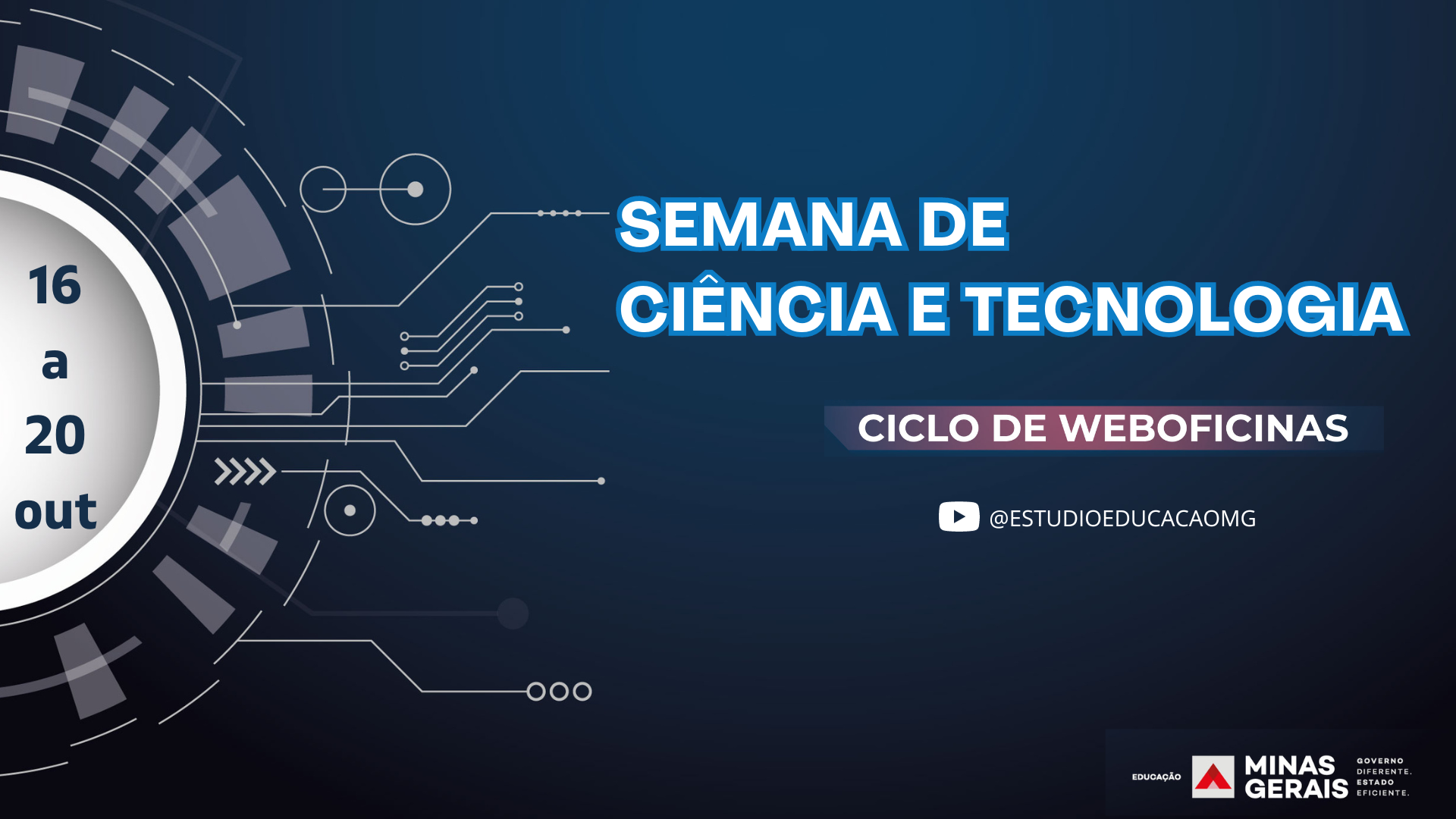 16
a
20
out

SEMANA DE
CIÊNCIA E TECNOLOGIA

CICLO DE WEBOFICINAS

@ESTUDIOEDUCACAOMG

EDUCAÇÃO MINAS GERAIS GOVERNO DIFERENTE. ESTADO EFICIENTE.